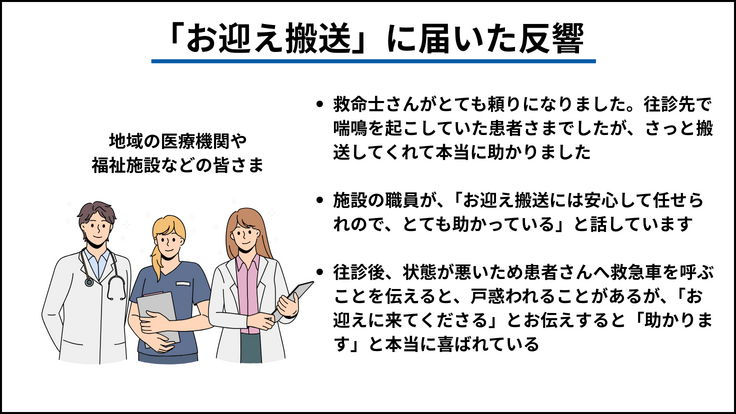 「お迎え搬送」に届いた反響

地域の医療機関や
福祉施設などの皆さま

• 救命士さんがとても頼りになりました。往診先で喘鳴を起こしていた患者さまでしたが、さっと搬送してくれて本当に助かりました

• 施設の職員が、「お迎え搬送には安心して任せられので、とても助かっている」と話しています

• 往診後、状態が悪いため患者さんへ救急車を呼ぶことを伝えると、戸惑われることがあるが、「お迎えに来てくださる」とお伝えすると「助かります」と本当に喜ばれている